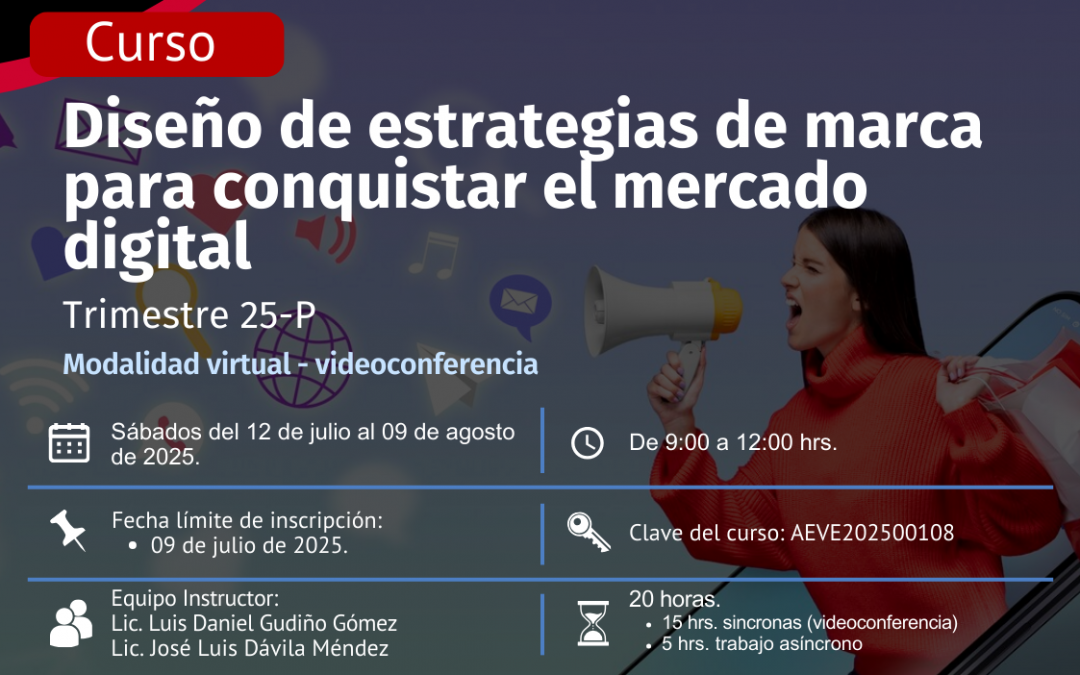 Curso

Diseño de estrategias de marca para conquistar el mercado digital

Trimestre 25-P

Modalidad virtual - videoconferencia

Sábados del 12 de julio al 09 de agosto de 2025.

De 9:00 a 12:00 hrs.

Fecha límite de inscripción:
• 09 de julio de 2025.

Clave del curso: AEVE202500108

Equipo Instructor:
Lic. Luis Daniel Gudiño Gómez
Lic. José Luis Dávila Méndez

20 horas.
• 15 hrs. sincronas (videoconferencia)
• 5 hrs. trabajo asíncrono